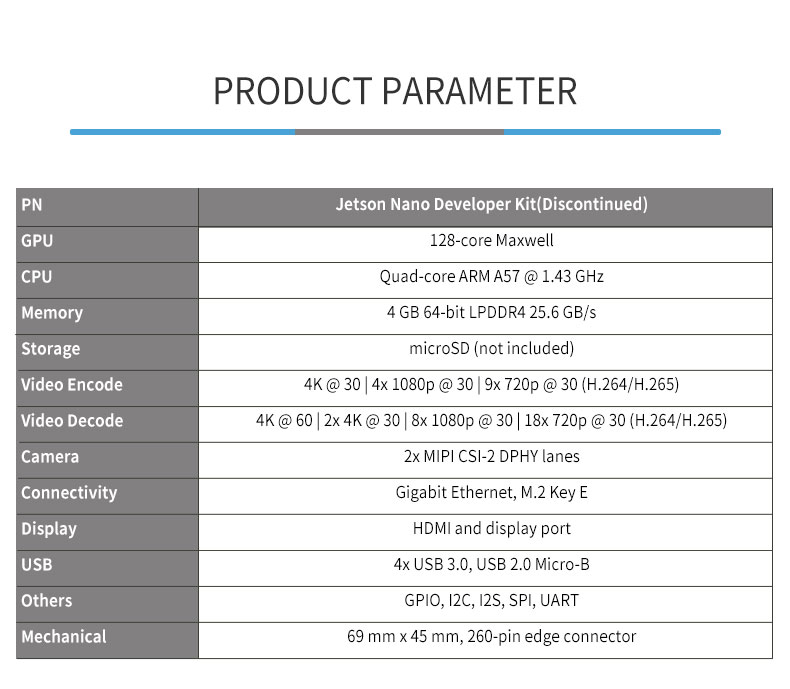 PRODUCT PARAMETER

| PN | Jetson Nano Developer Kit(Discontinued) |
|---|---|
| GPU | 128-core Maxwell |
| CPU | Quad-core ARM A57 @ 1.43 GHz |
| Memory | 4 GB 64-bit LPDDR4 25.6 GB/s |
| Storage | microSD (not included) |
| Video Encode | 4K @ 30 \| 4x 1080p @ 30 \| 9x 720p @ 30 (H.264/H.265) |
| Video Decode | 4K @ 60 \| 2x 4K @ 30 \| 8x 1080p @ 30 \| 18x 720p @ 30 (H.264/H.265) |
| Camera | 2x MIPI CSI-2 DPHY lanes |
| Connectivity | Gigabit Ethernet, M.2 Key E |
| Display | HDMI and display port |
| USB | 4x USB 3.0, USB 2.0 Micro-B |
| Others | GPIO, I2C, I2S, SPI, UART |
| Mechanical | 69 mm x 45 mm, 260-pin edge connector |